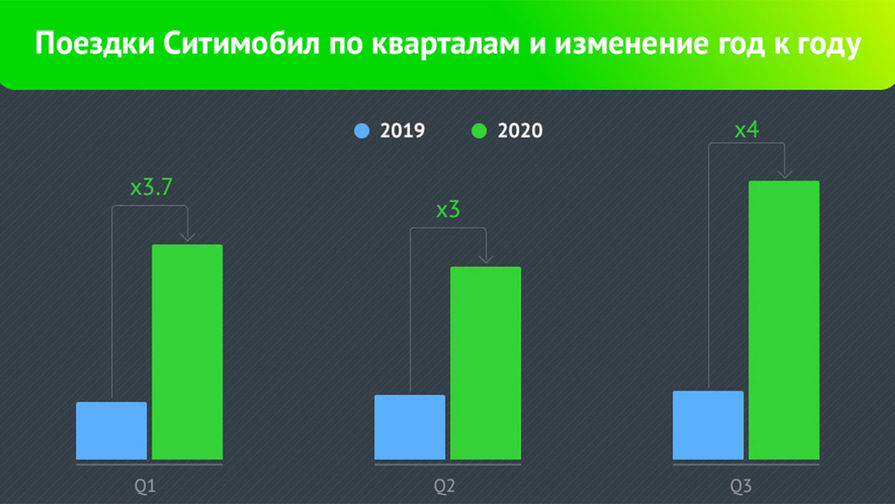 Поездки Ситимобил по кварталам и изменение год к году

2019 2020

x3.7

x3

x4

Q1

Q2

Q3